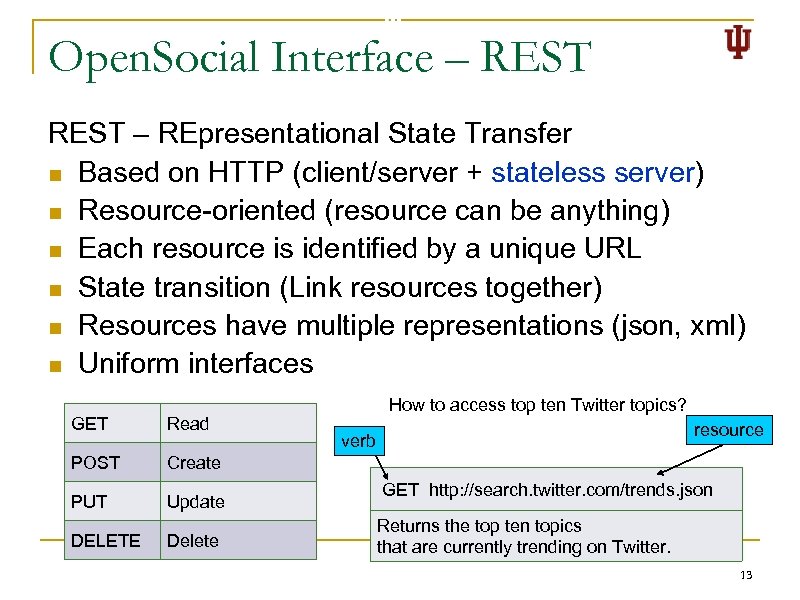 OpenSocial Interface – REST

REST – REpresentational State Transfer
- Based on HTTP (client/server + stateless server)
- Resource-oriented (resource can be anything)
- Each resource is identified by a unique URL
- State transition (Link resources together)
- Resources have multiple representations (json, xml)
- Uniform interfaces

| GET | Read |
|---|---|
| POST | Create |
| PUT | Update |
| DELETE | Delete |

How to access top ten Twitter topics?

verb

resource

GET http://search.twitter.com/trends.json

Returns the top ten topics that are currently trending on Twitter.

13